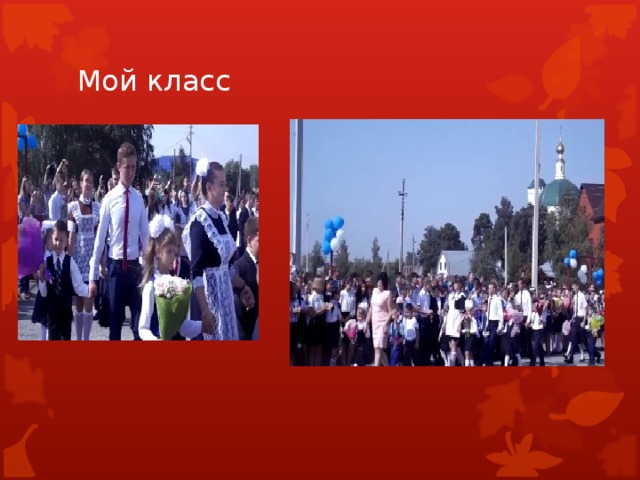 Мой класс